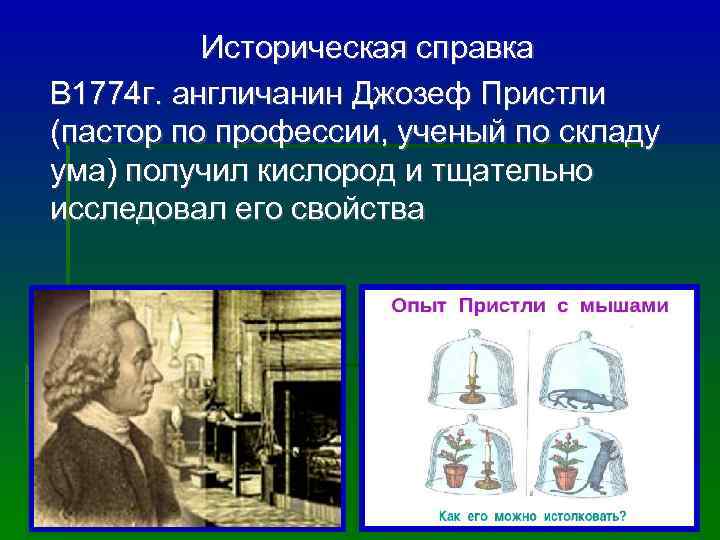 Историческая справка

В1774г. англичанин Джозеф Пристли (пастор по профессии, ученый по складу ума) получил кислород и тщательно исследовал его свойства

Опыт Пристли с мышами

Как его можно истолковать?